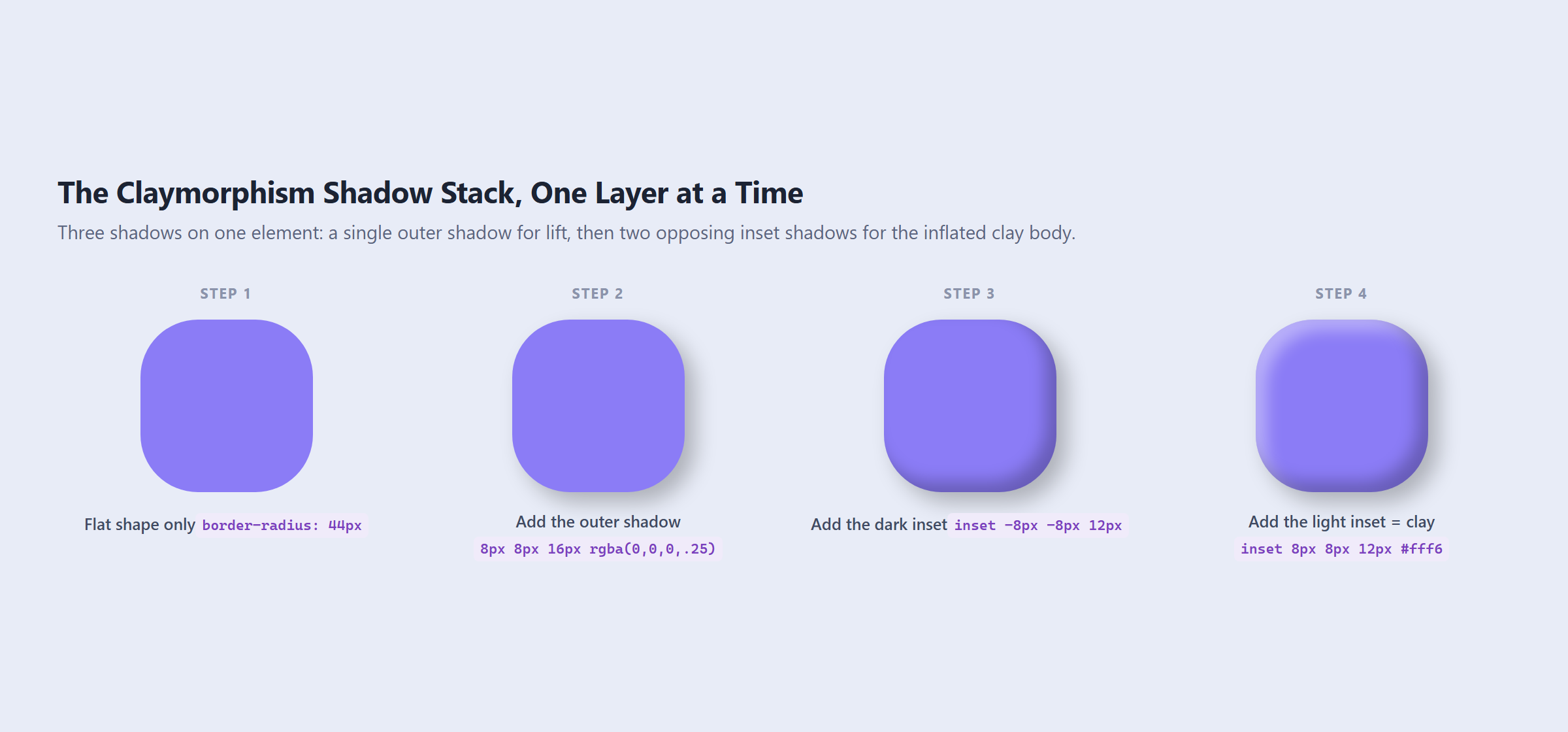 The Claymorphism Shadow Stack, One Layer at a Time

Three shadows on one element: a single outer shadow for lift, then two opposing inset shadows for the inflated clay body.

STEP 1

Flat shape only border-radius: 44px

STEP 2

Add the outer shadow 8px 8px 16px rgba(0,0,0,.25)

STEP 3

Add the dark inset inset -8px -8px 12px

STEP 4

Add the light inset = clay inset 8px 8px 12px #fff6